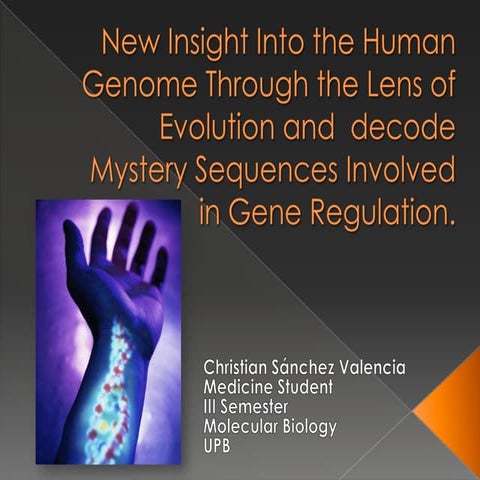 New Insight Into the Human Genome Through the Lens of Evolution and  decode Mystery Sequences Involved in Gene Regulation.

Christian Sánchez Valencia
Medicine Student
III Semester
Molecular Biology
UPB